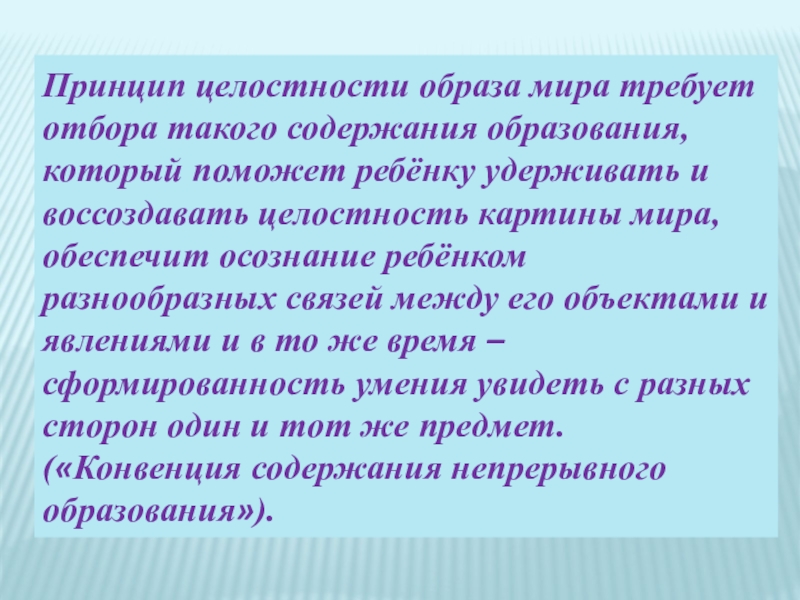 Принцип целостности образа мира требует отбора такого содержания образования, который поможет ребёнку удерживать и воссоздавать целостность картины мира, обеспечит осознание ребёнком разнообразных связей между его объектами и явлениями и в то же время – сформированность умения увидеть с разных сторон один и тот же предмет. («Конвенция содержания непрерывного образования»).